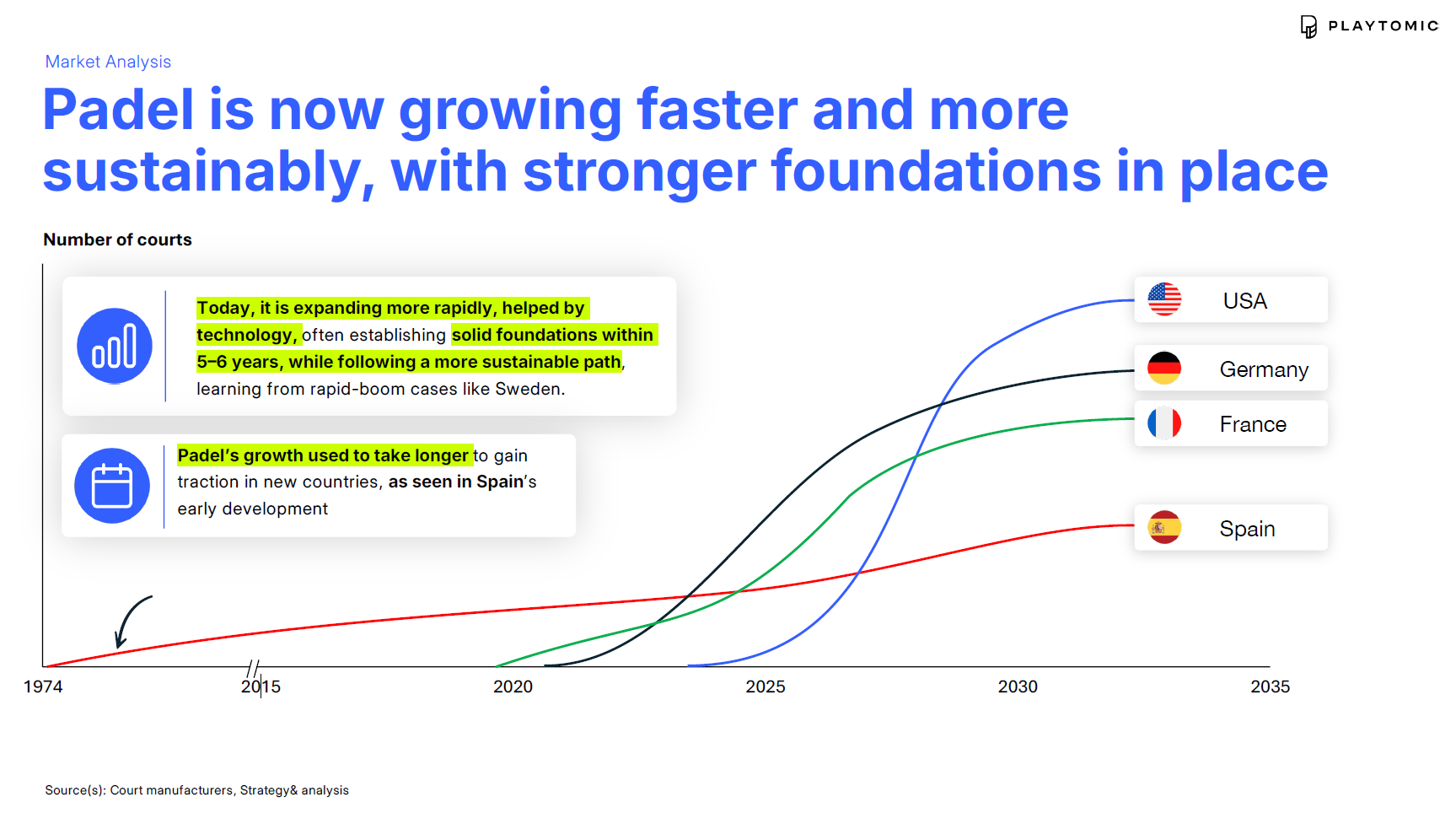 PLAYTOMIC

Market Analysis

Padel is now growing faster and more sustainably, with stronger foundations in place

Number of courts

Today, it is expanding more rapidly, helped by technology, often establishing solid foundations within 5–6 years, while following a more sustainable path, learning from rapid-boom cases like Sweden.

Padel's growth used to take longer to gain traction in new countries, as seen in Spain's early development

USA

Germany

France

Spain

1974
2015
2020
2025
2030
2035

Source(s): Court manufacturers, Strategy& analysis